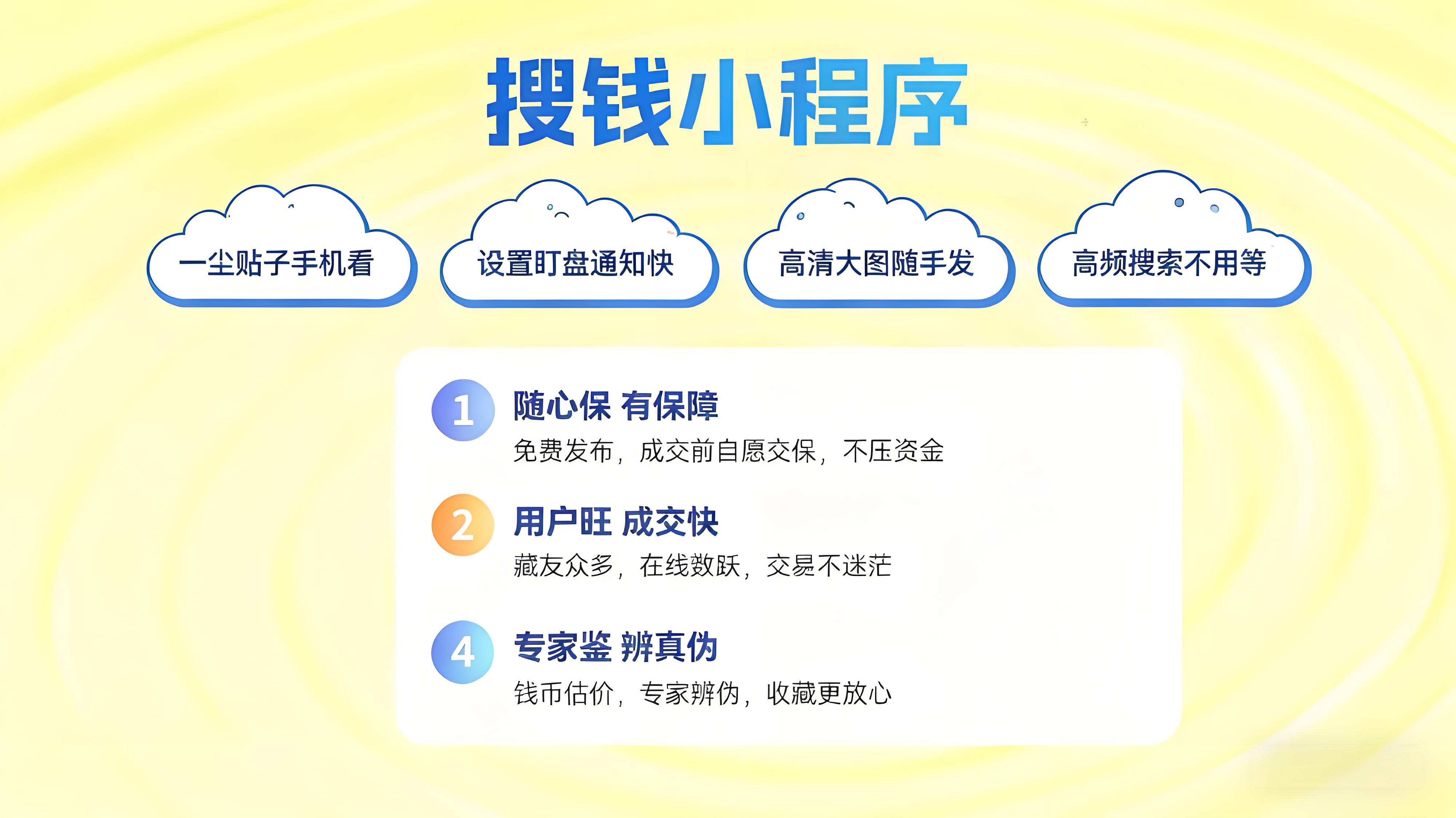 搜钱小程序

一尘贴子手机看

设置盯盘通知快

高清大图随手发

高频搜索不用等

1 随心保 有保障

免费发布，成交前自愿交保，不压资金

2 用户旺 成交快

藏友众多，在线数跃，交易不迷茫

4 专家鉴 辨真伪

钱币估价，专家辨伪，收藏更放心